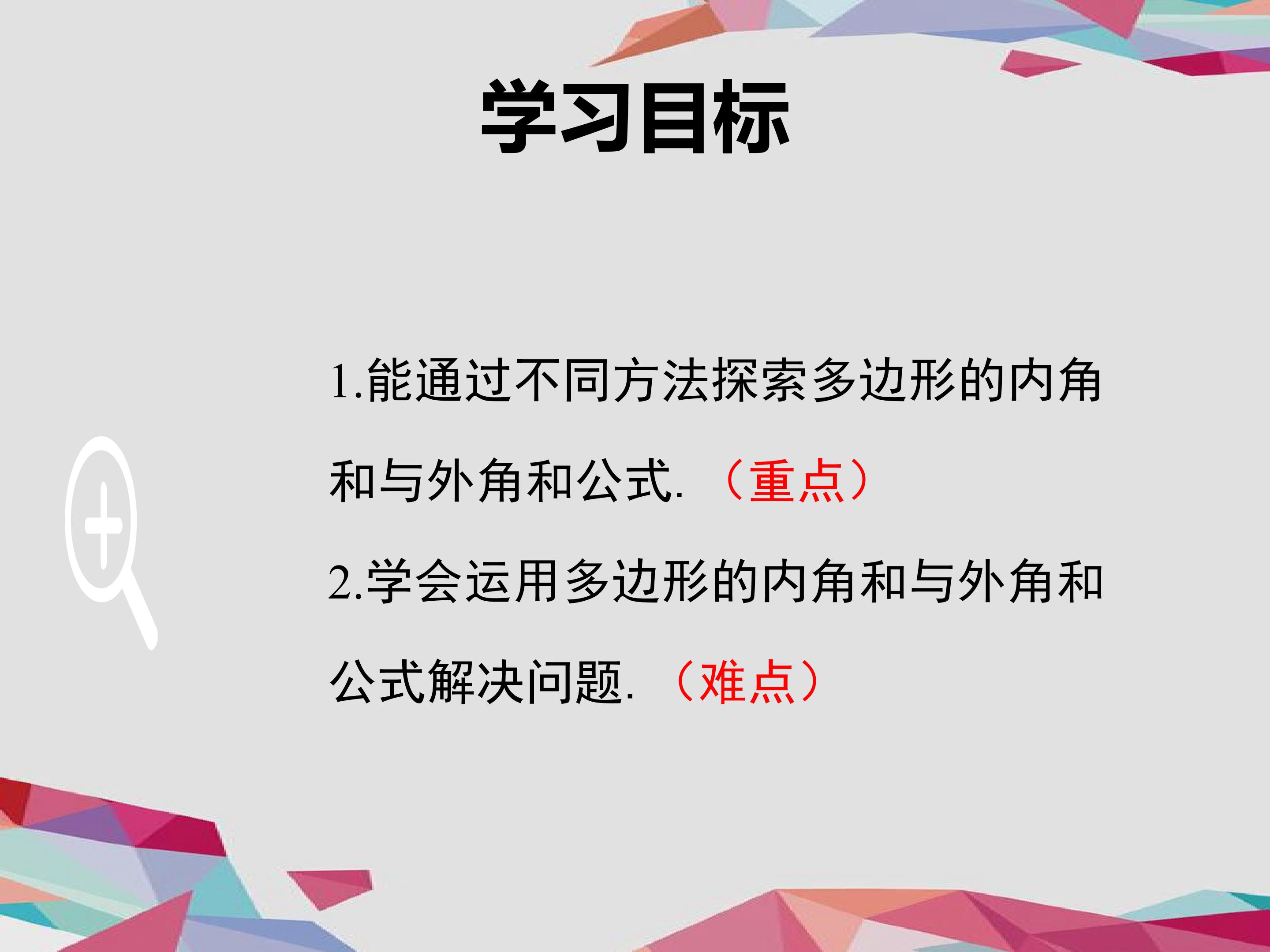 学习目标

1.能通过不同方法探索多边形的内角和与外角和公式.（重点）

2.学会运用多边形的内角和与外角和公式解决问题.（难点）